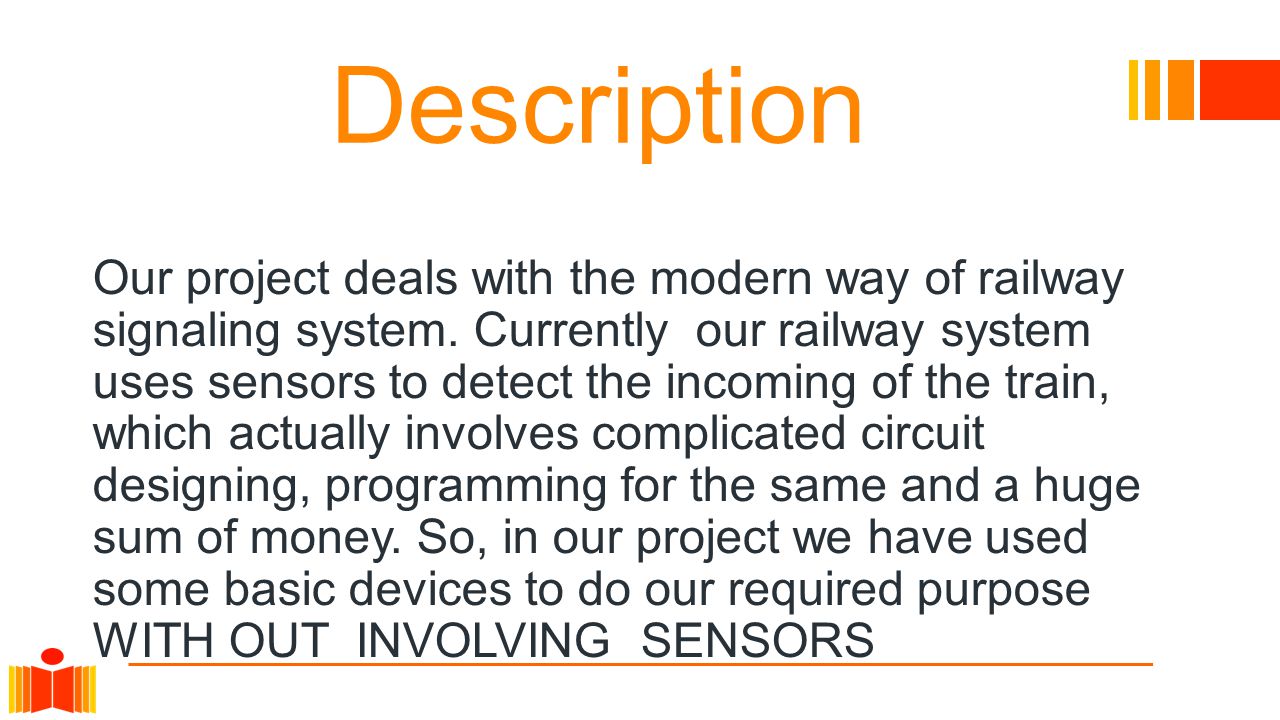 Description

Our project deals with the modern way of railway signaling system. Currently our railway system uses sensors to detect the incoming of the train, which actually involves complicated circuit designing, programming for the same and a huge sum of money. So, in our project we have used some basic devices to do our required purpose WITH OUT INVOLVING SENSORS